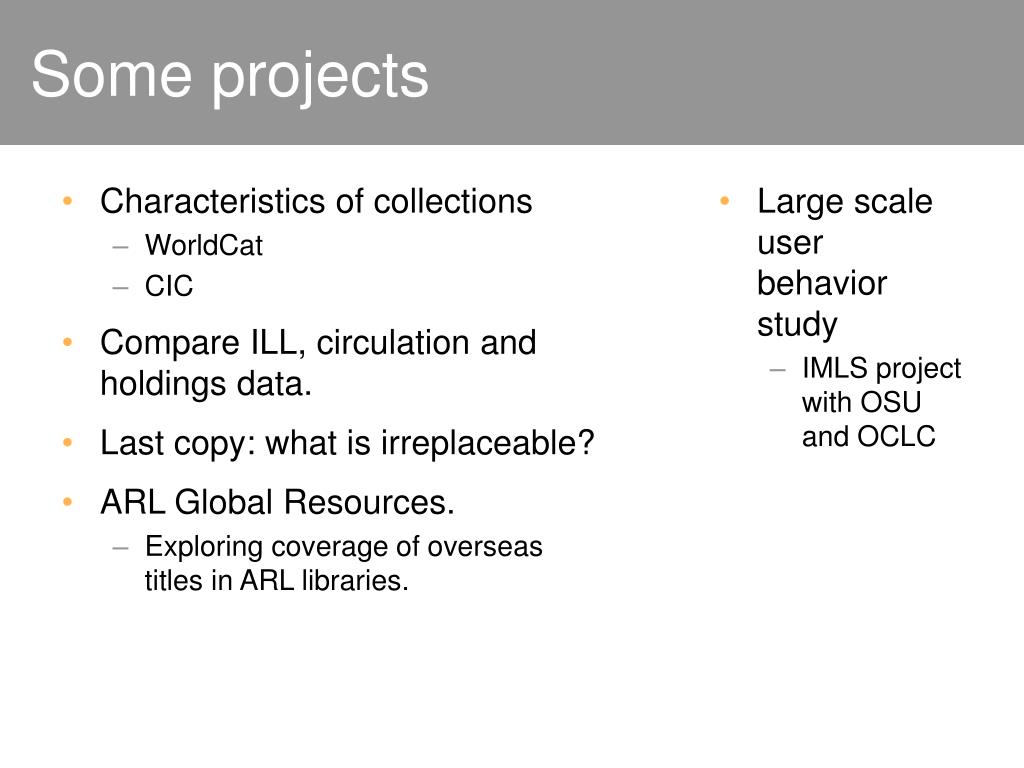 Some projects

• Characteristics of collections
– WorldCat
– CIC
• Compare ILL, circulation and holdings data.
• Last copy: what is irreplaceable?
• ARL Global Resources.
– Exploring coverage of overseas titles in ARL libraries.

• Large scale user behavior study
– IMLS project with OSU and OCLC